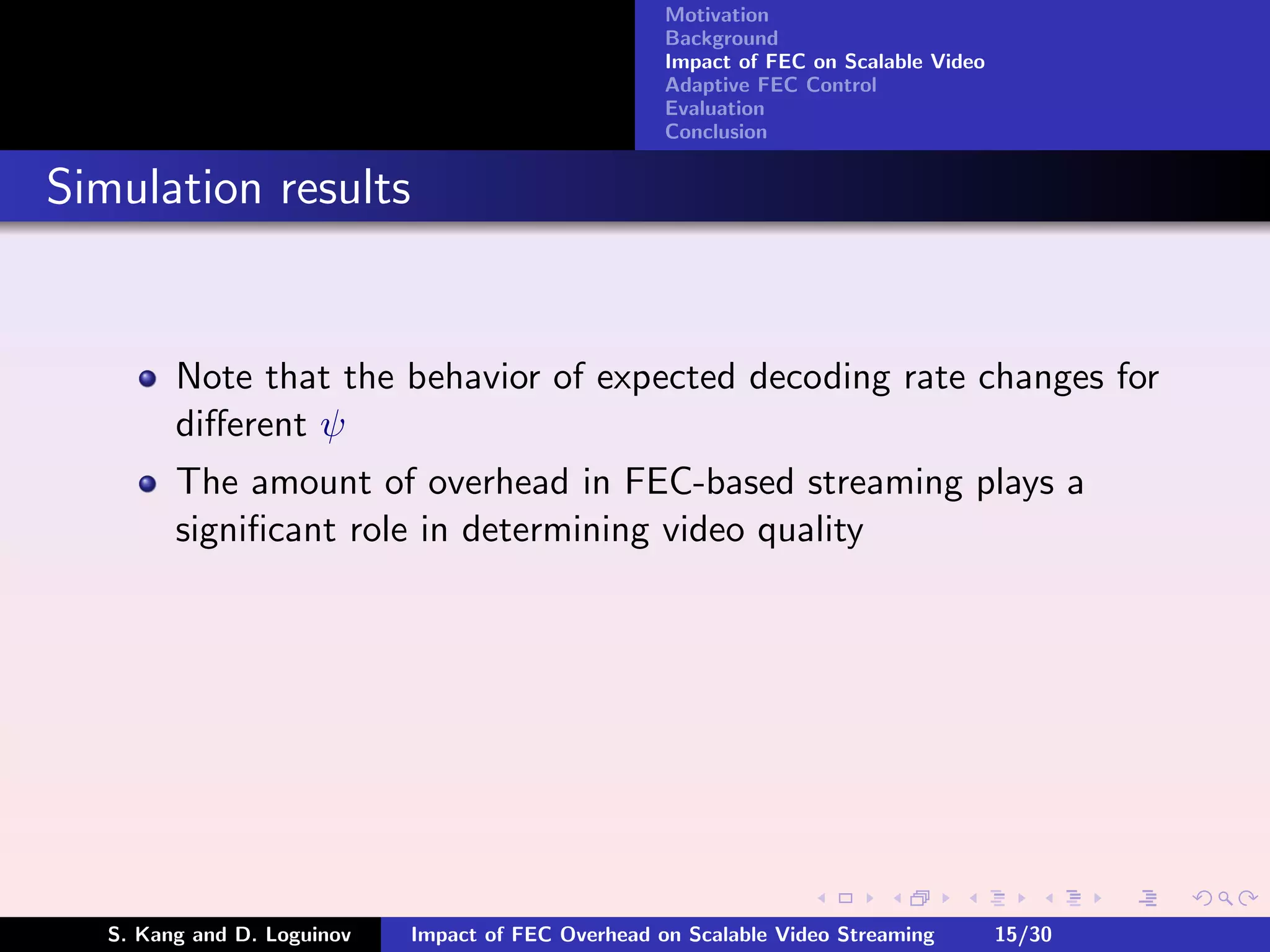 Motivation
Background
Impact of FEC on Scalable Video
Adaptive FEC Control
Evaluation
Conclusion

Simulation results

- Note that the behavior of expected decoding rate changes for different $\psi$
- The amount of overhead in FEC-based streaming plays a significant role in determining video quality

S. Kang and D. Loguinov   Impact of FEC Overhead on Scalable Video Streaming   15/30